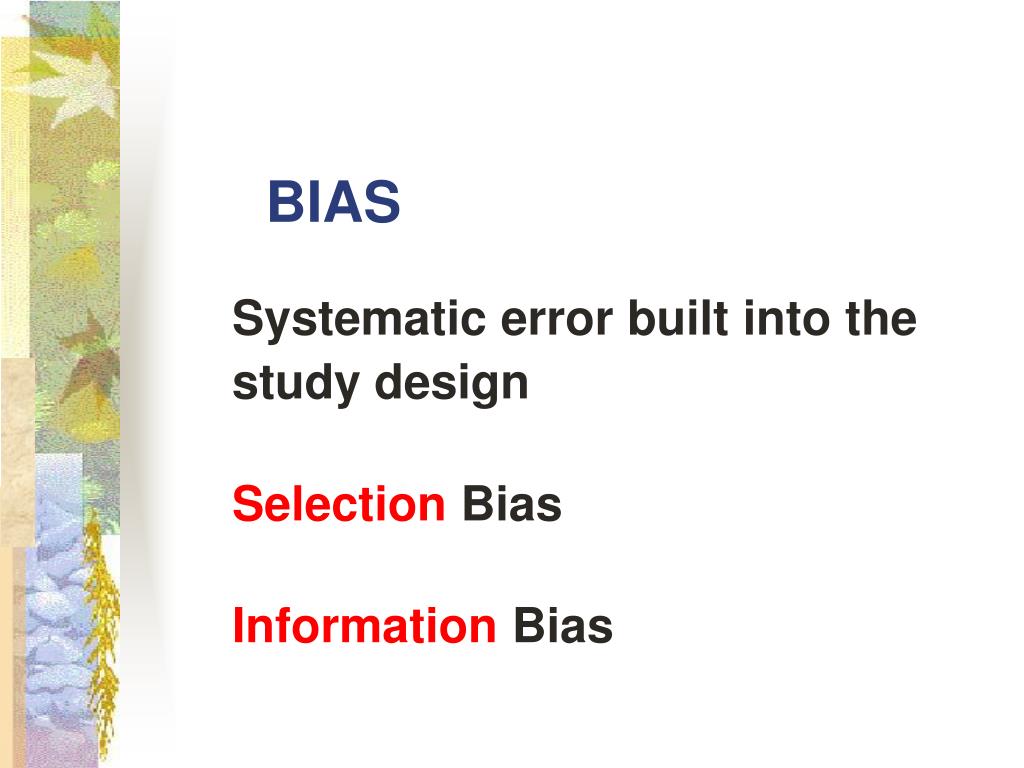 BIAS

Systematic error built into the study design

Selection Bias

Information Bias